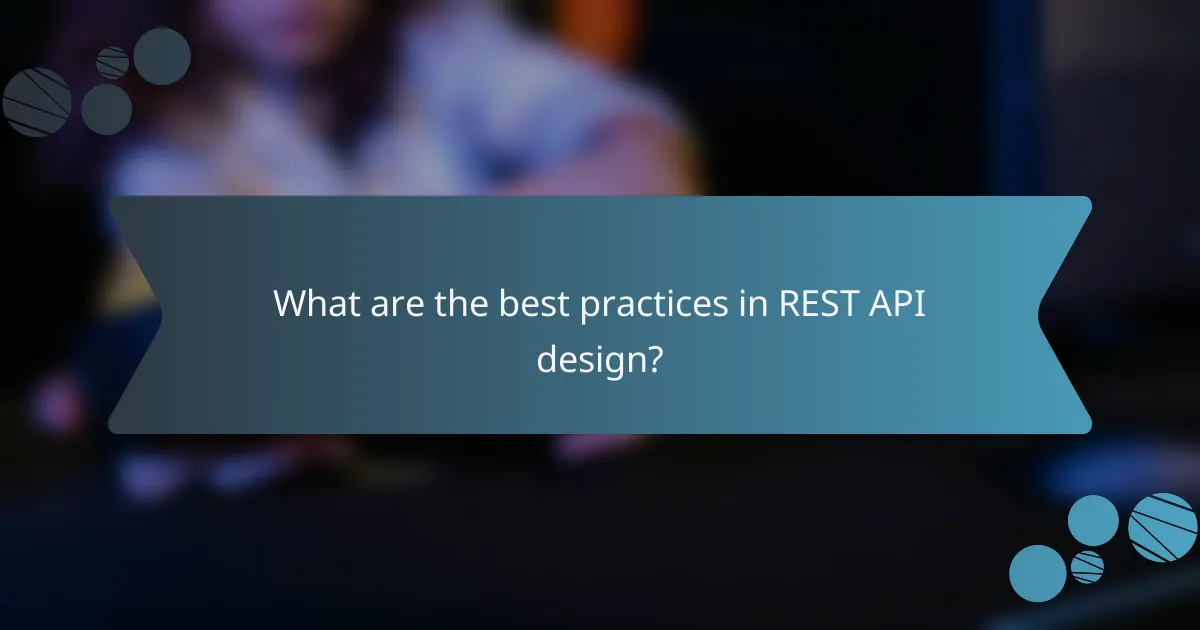 What are the best practices in REST API design?